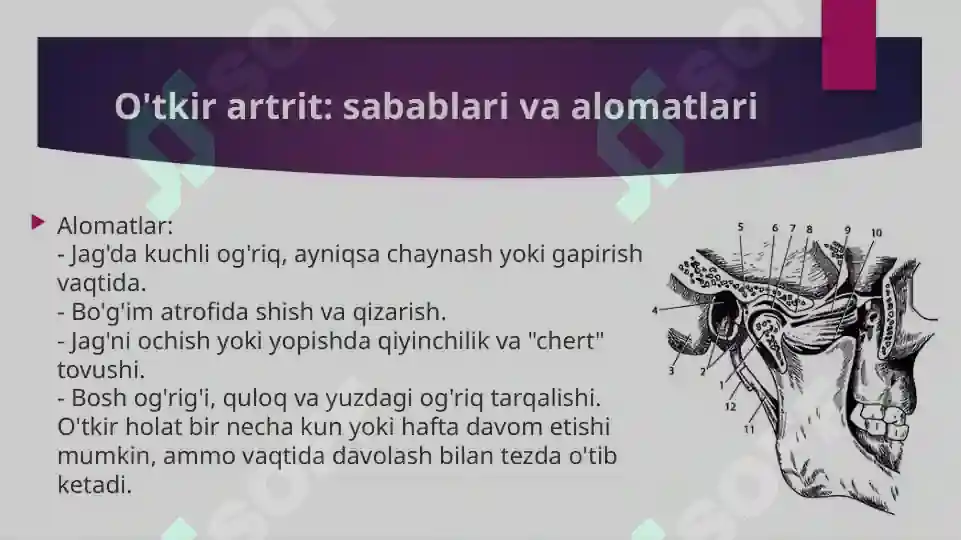 O'tkir artrit: sabablari va alomatlari

Alomatlar:
- Jag'da kuchli og'riq, ayniqsa chaynash yoki gapirish vaqtida.
- Bo'g'im atrofida shish va qizarish.
- Jag'ni ochish yoki yopishda qiyinchilik va "chert" tovushi.
- Bosh og'rig'i, quloq va yuzdagi og'riq tarqalishi.
O'tkir holat bir necha kun yoki hafta davom etishi mumkin, ammo vaqtida davolash bilan tezda o'tib ketadi.

5 6 7 8 9 10
4
3 2 1
12
11